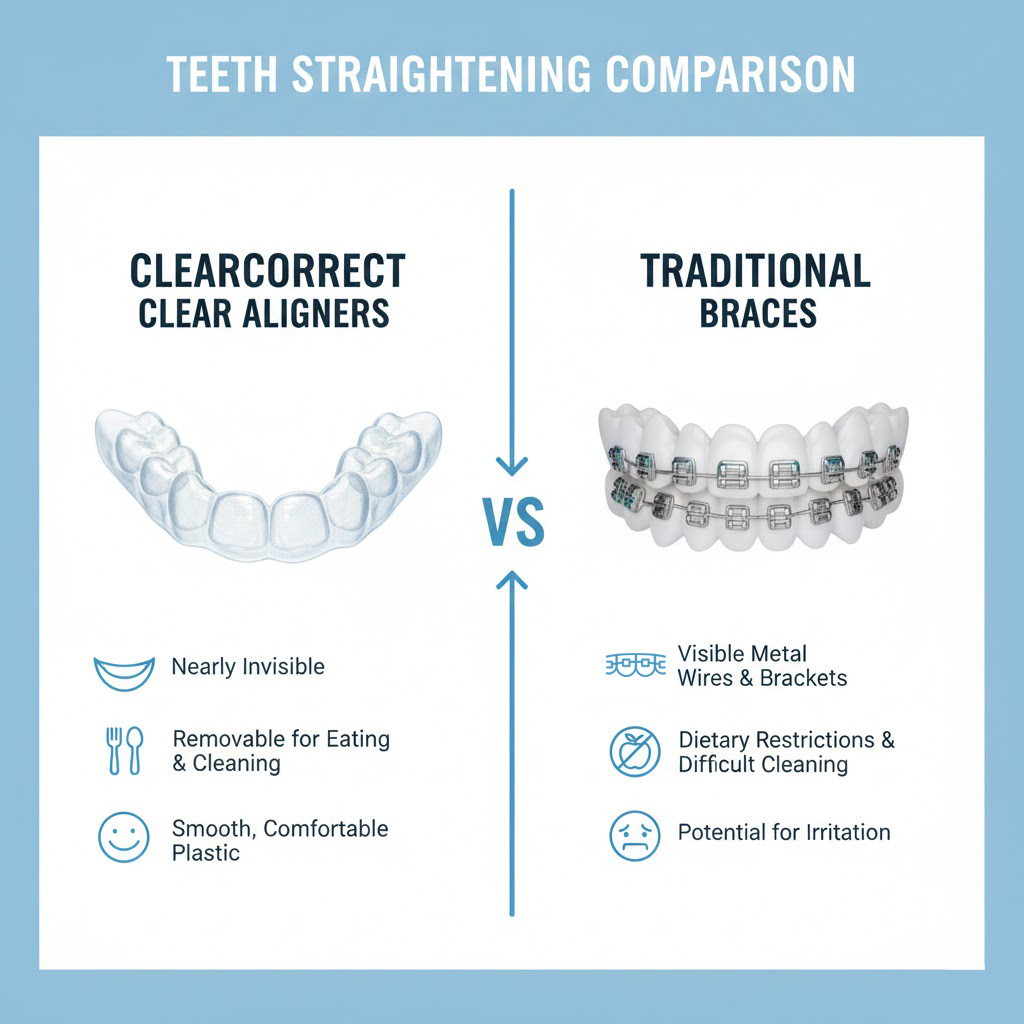 TEETH STRAIGHTENING COMPARISON

CLEARCORRECT
CLEAR ALIGNERS

Nearly Invisible

Removable for Eating & Cleaning

Smooth, Comfortable Plastic

VS

TRADITIONAL
BRACES

Visible Metal Wires & Brackets

Dietary Restrictions & Difficult Cleaning

Potential for Irritation